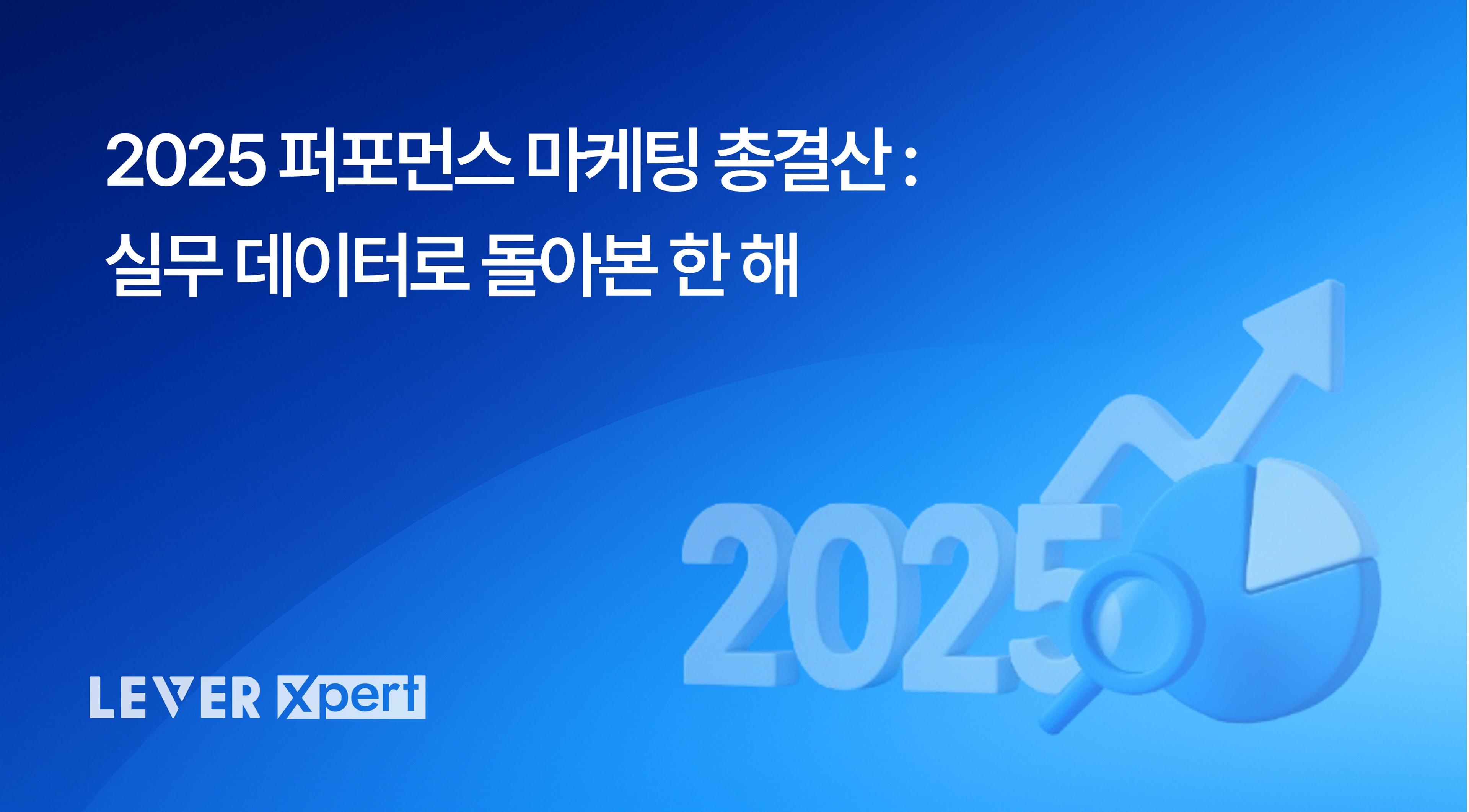 2025 퍼포먼스 마케팅 총결산 :
실무 데이터로 돌아본 한 해

2025

LEVER Xpert